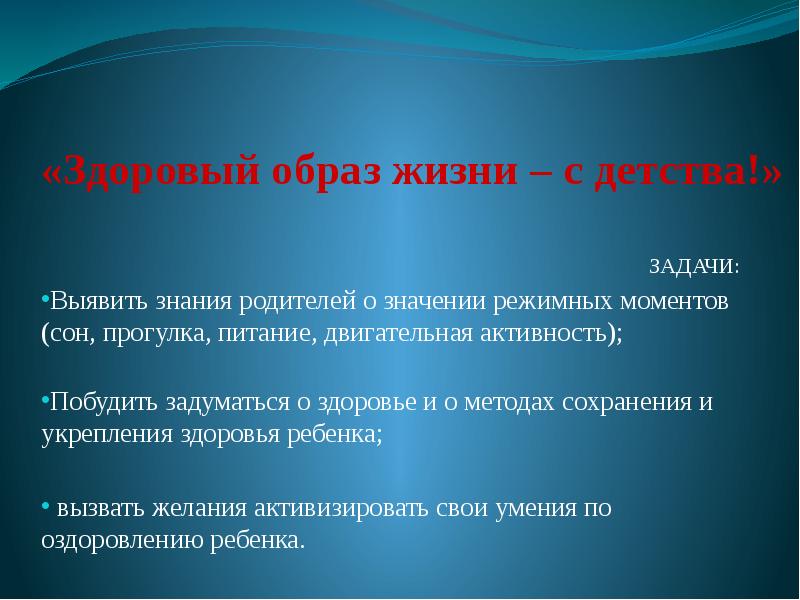 «Здоровый образ жизни – с детства!»

ЗАДАЧИ:

•Выявить знания родителей о значении режимных моментов (сон, прогулка, питание, двигательная активность);

•Побудить задуматься о здоровье и о методах сохранения и укрепления здоровья ребенка;

• вызвать желания активизировать свои умения по оздоровлению ребенка.